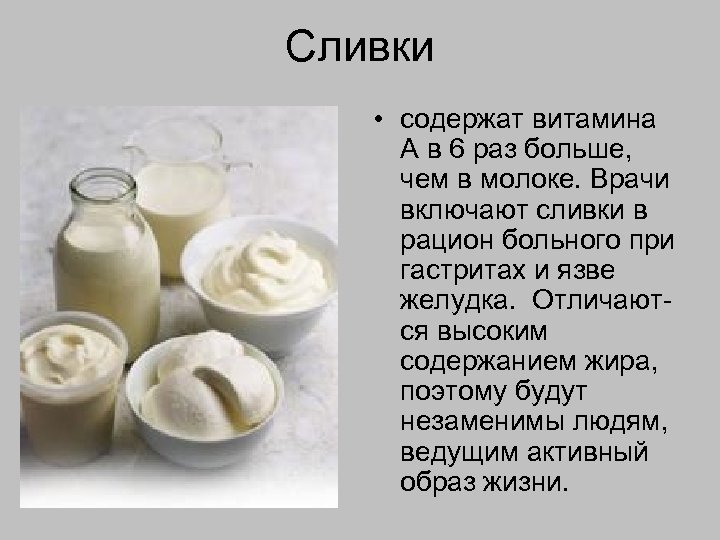 Сливки

• содержат витамина А в 6 раз больше, чем в молоке. Врачи включают сливки в рацион больного при гастритах и язве желудка. Отличаются высоким содержанием жира, поэтому будут незаменимы людям, ведущим активный образ жизни.